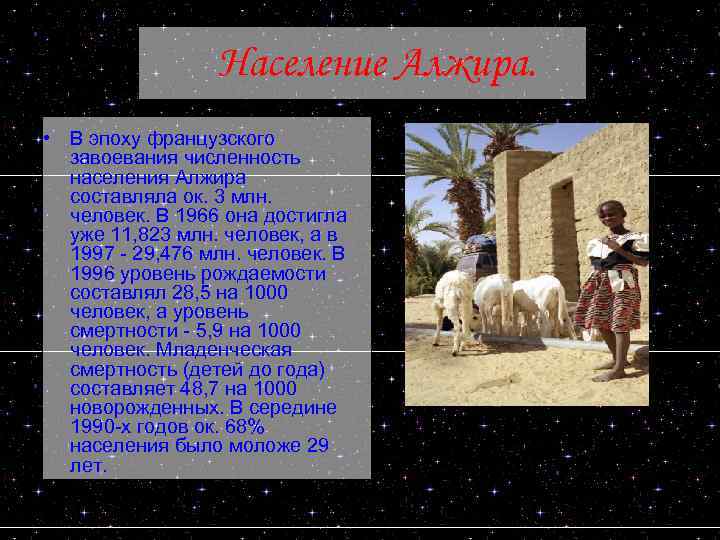 Население Алжира.

• В эпоху французского завоевания численность населения Алжира составляла ок. 3 млн. человек. В 1966 она достигла уже 11,823 млн. человек, а в 1997 - 29,476 млн. человек. В 1996 уровень рождаемости составлял 28,5 на 1000 человек, а уровень смертности - 5,9 на 1000 человек. Младенческая смертность (детей до года) составляет 48,7 на 1000 новорожденных. В середине 1990-х годов ок. 68% населения было моложе 29 лет.